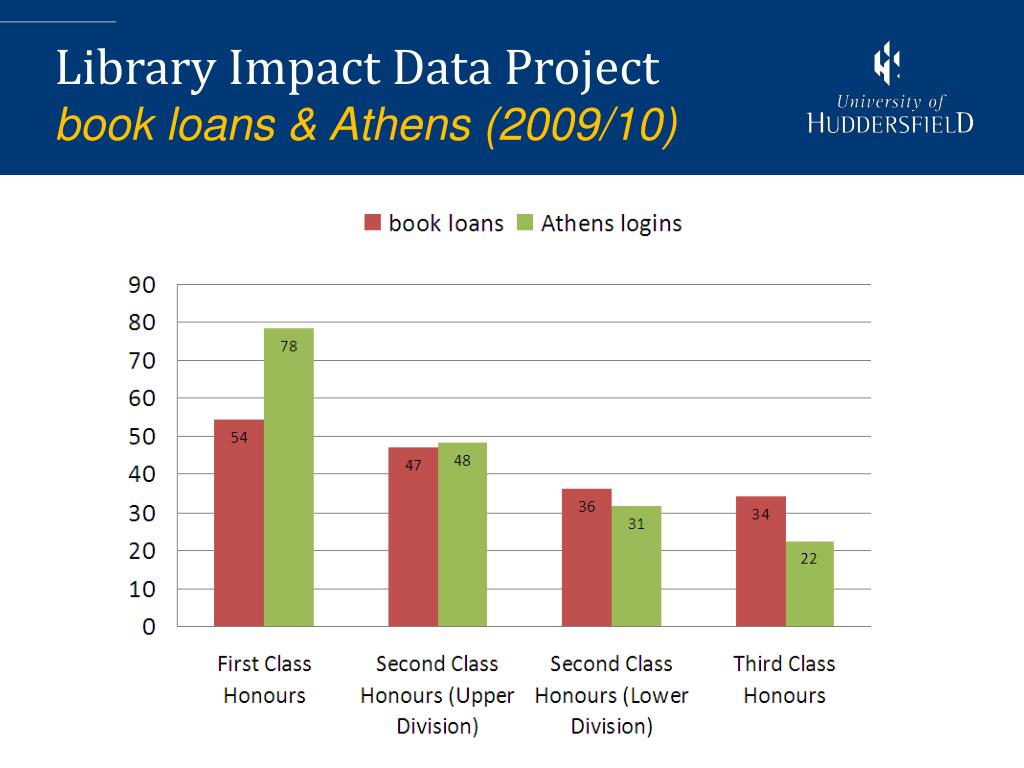 Library Impact Data Project
book loans & Athens (2009/10)

University of
HUDDERSFIELD

book loans Athens logins

90
80
70
60
50
40
30
20
10
0

54
78
47
48
36
31
34
22

First Class Honours
Second Class Honours (Upper Division)
Second Class Honours (Lower Division)
Third Class Honours